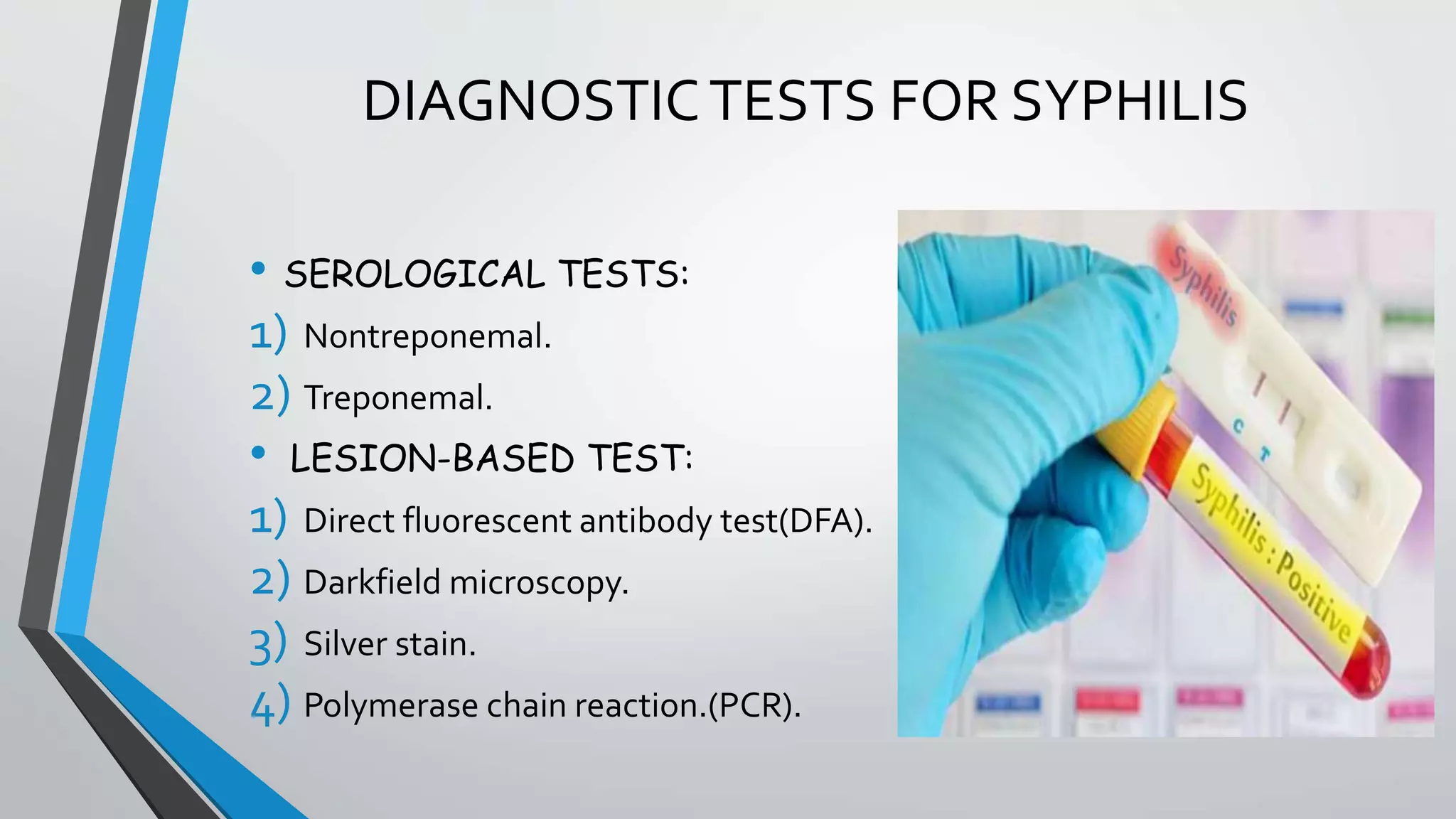 DIAGNOSTIC TESTS FOR SYPHILIS

• SEROLOGICAL TESTS:
1) Nontreponemal.
2) Treponemal.
• LESION-BASED TEST:
1) Direct fluorescent antibody test(DFA).
2) Darkfield microscopy.
3) Silver stain.
4) Polymerase chain reaction.(PCR).

Syphilis
C
T
Syphilis : Positive